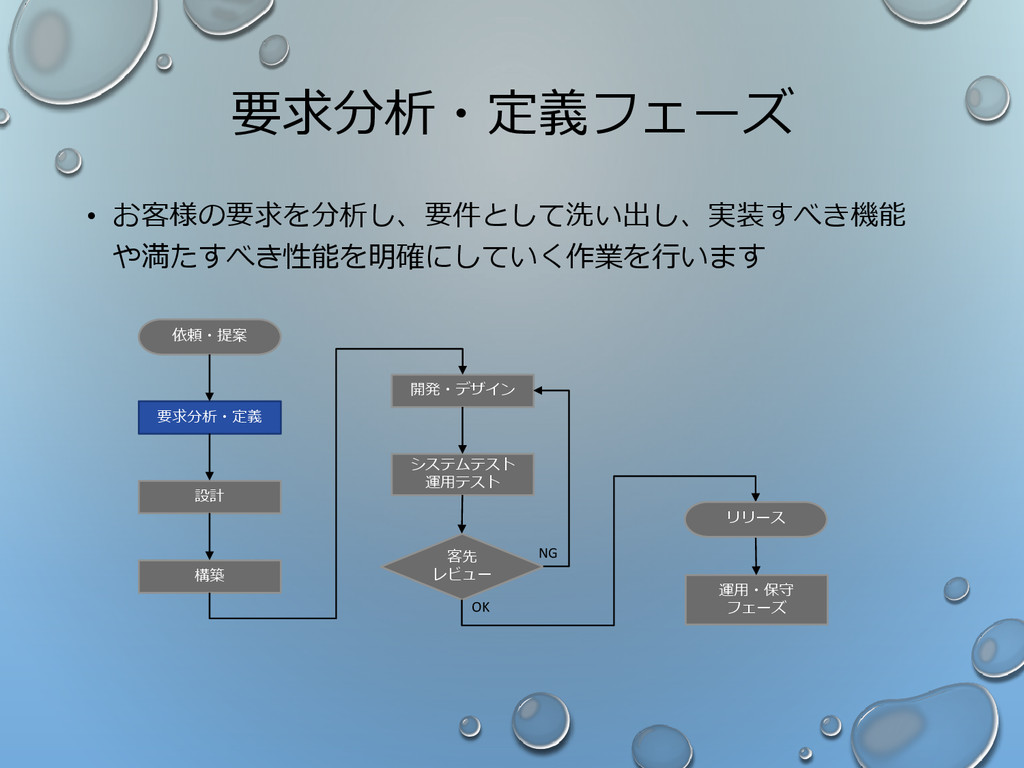 要求分析・定義フェーズ

• お客様の要求を分析し、要件として洗い出し、実装すべき機能や満たすべき性能を明確にしていく作業を行います

依頼・提案

要求分析・定義

設計

構築

開発・デザイン

システムテスト
運用テスト

客先
レビュー

NG

OK

リリース

運用・保守
フェーズ